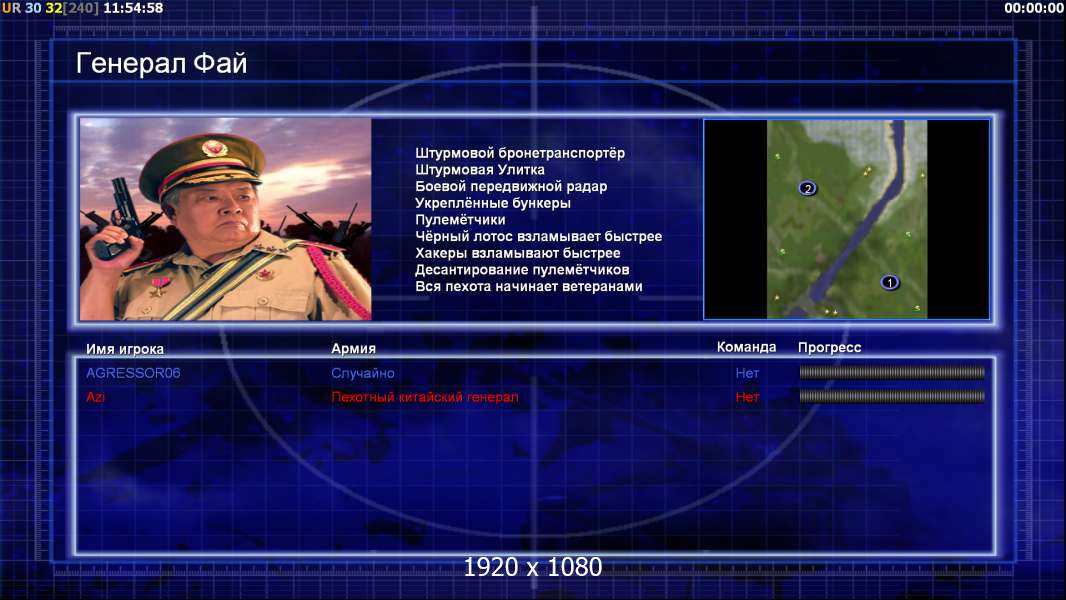 UR 30 32[240] 11:54:58

00:00:00

Генерал Фай

Штурмовой бронетранспортёр
Штурмовая Улитка
Боевой передвижной радар
Укреплённые бункеры
Пулемётчики
Чёрный лотос взламывает быстрее
Хакеры взламывают быстрее
Десантирование пулемётчиков
Вся пехота начинает ветеранами

2

1

| Имя игрока | Армия | Команда | Прогресс |
|---|---|---|---|
| AGRESSOR06 | Случайно | Нет | |
| Azi | Пехотный китайский генерал | Нет | |

1920 x 1080